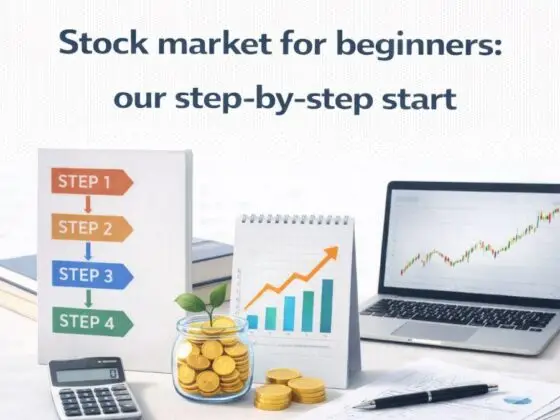 Stock market for beginners: our step-by-step start

STEP 1
STEP 2
STEP 3
STEP 4